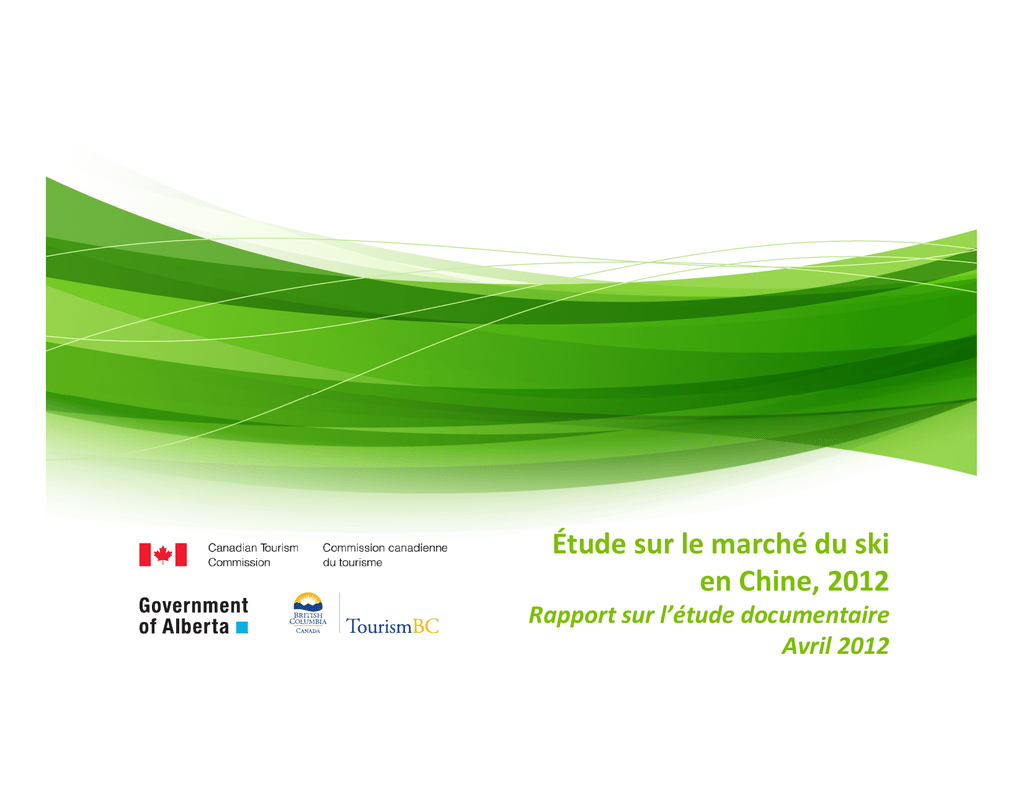 Canadian Tourism Commission

Commission canadienne du tourisme

Government of Alberta

BRITISH COLUMBIA CANADA

TourismBC

Étude sur le marché du ski en Chine, 2012

Rapport sur l'étude documentaire

Avril 2012